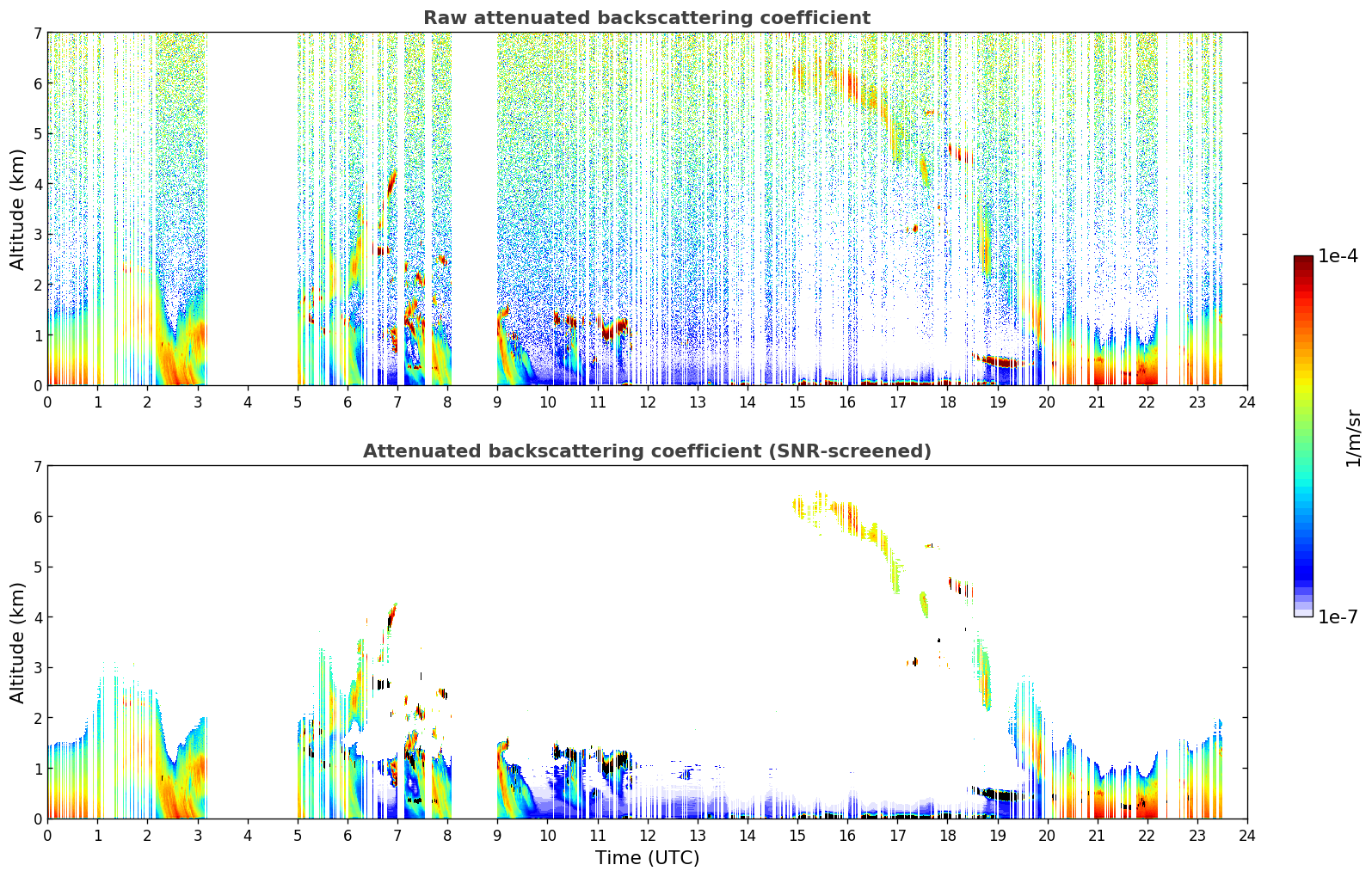 Raw attenuated backscattering coefficient

Altitude (km)

7
6
5
4
3
2
1
0

0 1 2 3 4 5 6 7 8 9 10 11 12 13 14 15 16 17 18 19 20 21 22 23 24

Attenuated backscattering coefficient (SNR-screened)

Altitude (km)

7
6
5
4
3
2
1
0

0 1 2 3 4 5 6 7 8 9 10 11 12 13 14 15 16 17 18 19 20 21 22 23 24

Time (UTC)

1e-4

1/m/sr

1e-7